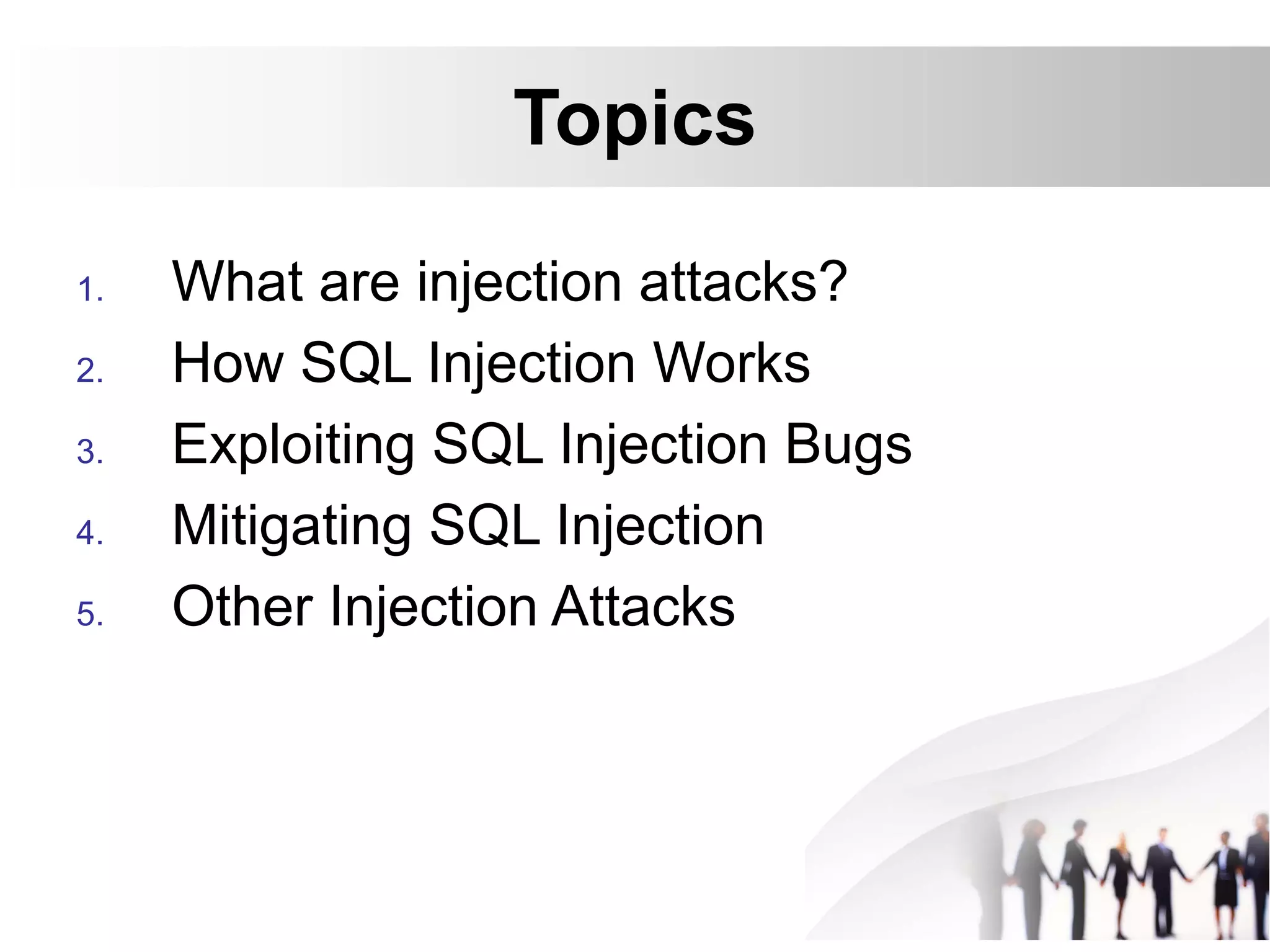 Topics

1. What are injection attacks?
2. How SQL Injection Works
3. Exploiting SQL Injection Bugs
4. Mitigating SQL Injection
5. Other Injection Attacks